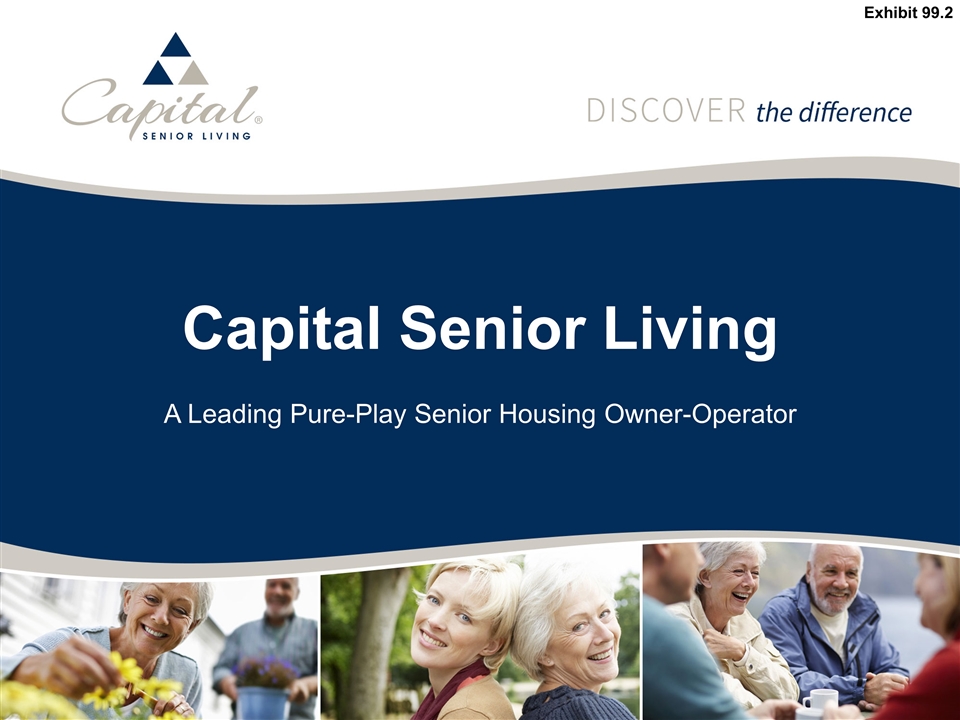 Exhibit 99.2

Capital® SENIOR LIVING

DISCOVER the difference

Capital Senior Living

A Leading Pure-Play Senior Housing Owner-Operator